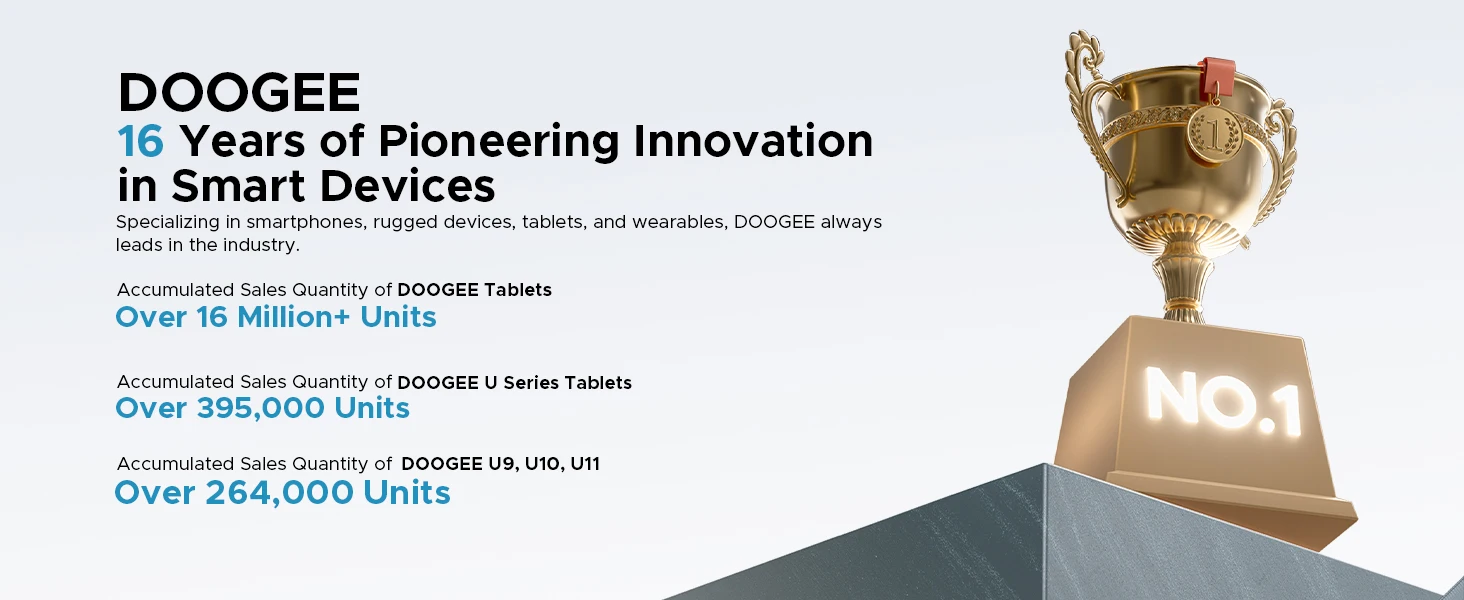 DOOGEE
16 Years of Pioneering Innovation in Smart Devices

Specializing in smartphones, rugged devices, tablets, and wearables, DOOGEE always leads in the industry.

Accumulated Sales Quantity of DOOGEE Tablets
Over 16 Million+ Units

Accumulated Sales Quantity of DOOGEE U Series Tablets
Over 395,000 Units

Accumulated Sales Quantity of DOOGEE U9, U10, U11
Over 264,000 Units

1

NO.1